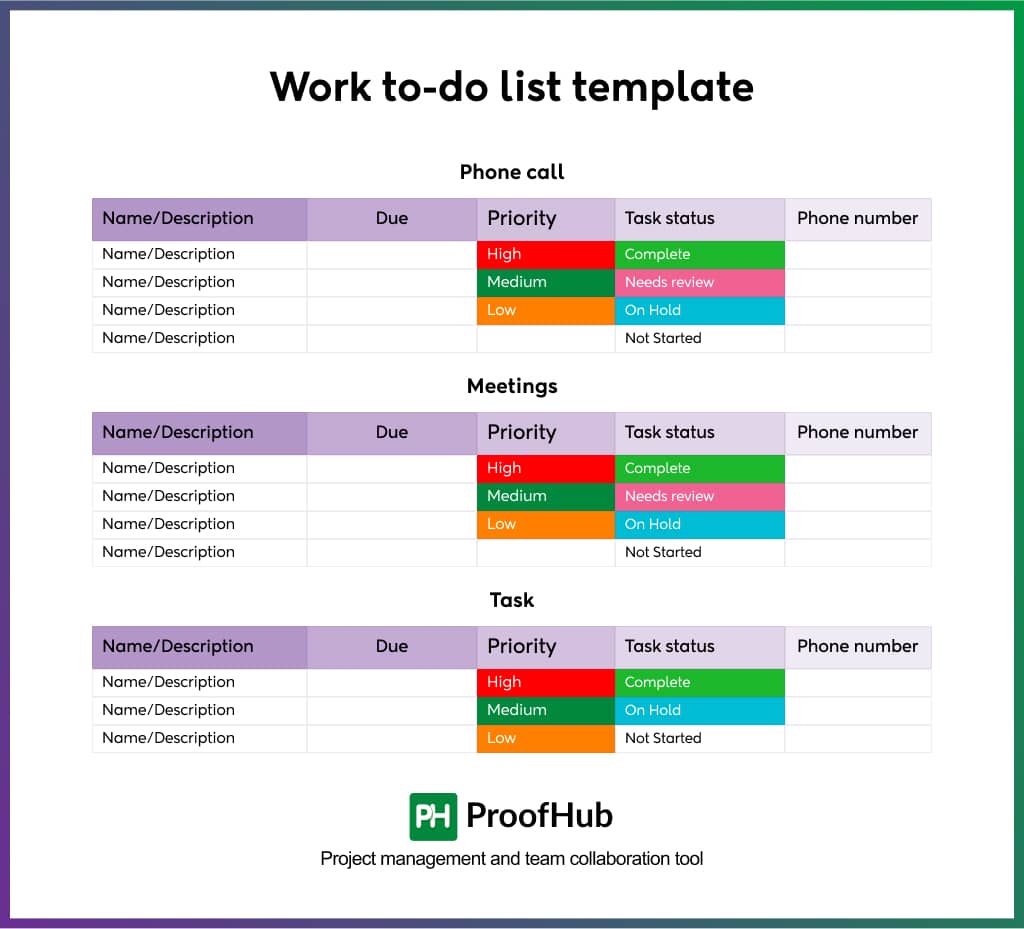 Work to-do list template

Phone call

| Name/Description | Due | Priority | Task status | Phone number |
|---|---|---|---|---|
| Name/Description | | High | Complete | |
| Name/Description | | Medium | Needs review | |
| Name/Description | | Low | On Hold | |
| Name/Description | | | Not Started | |

Meetings

| Name/Description | Due | Priority | Task status | Phone number |
|---|---|---|---|---|
| Name/Description | | High | Complete | |
| Name/Description | | Medium | Needs review | |
| Name/Description | | Low | On Hold | |
| Name/Description | | | Not Started | |

Task

| Name/Description | Due | Priority | Task status | Phone number |
|---|---|---|---|---|
| Name/Description | | High | Complete | |
| Name/Description | | Medium | On Hold | |
| Name/Description | | Low | Not Started | |

PH ProofHub
Project management and team collaboration tool